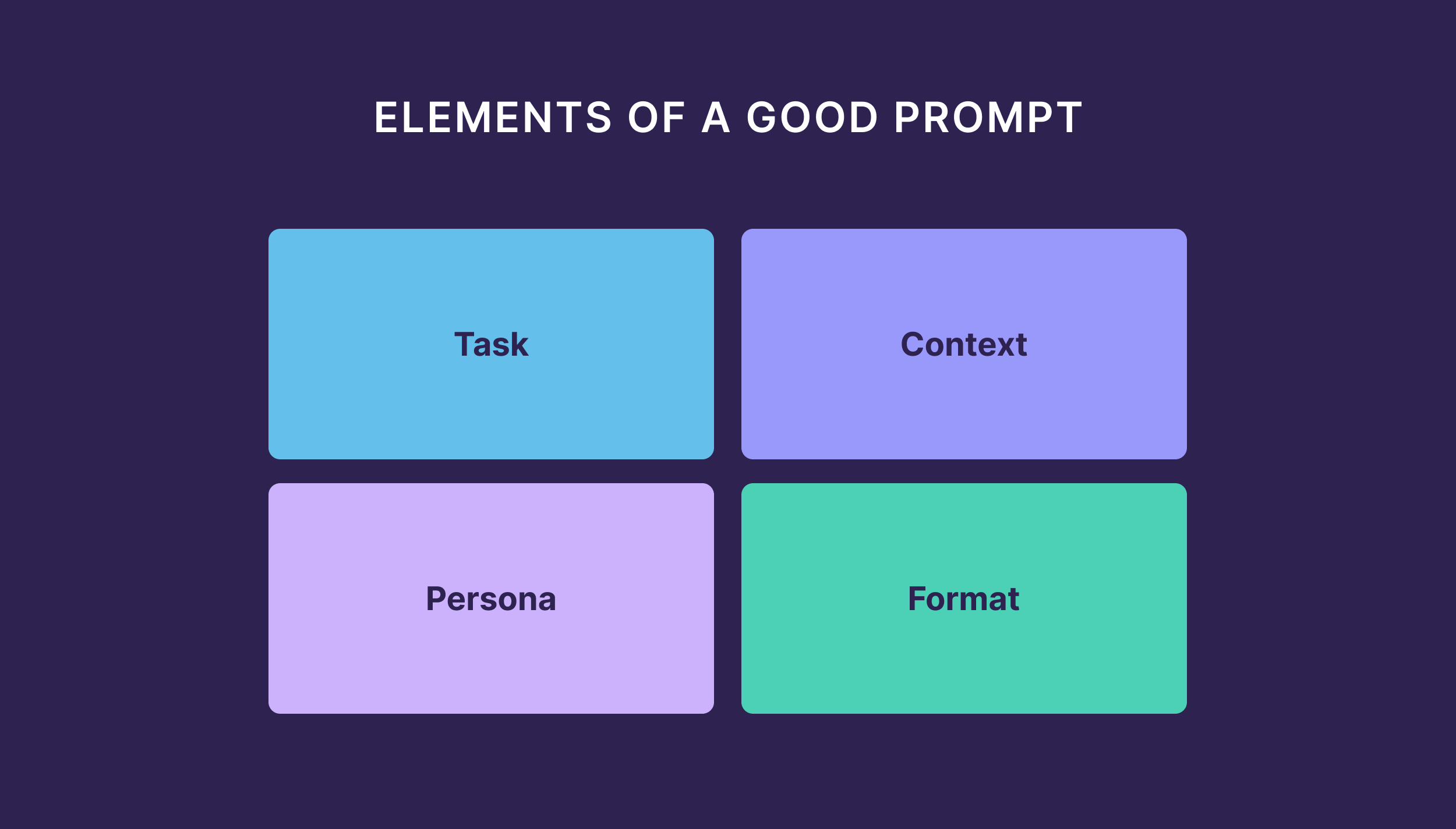 ELEMENTS OF A GOOD PROMPT

Task

Context

Persona

Format